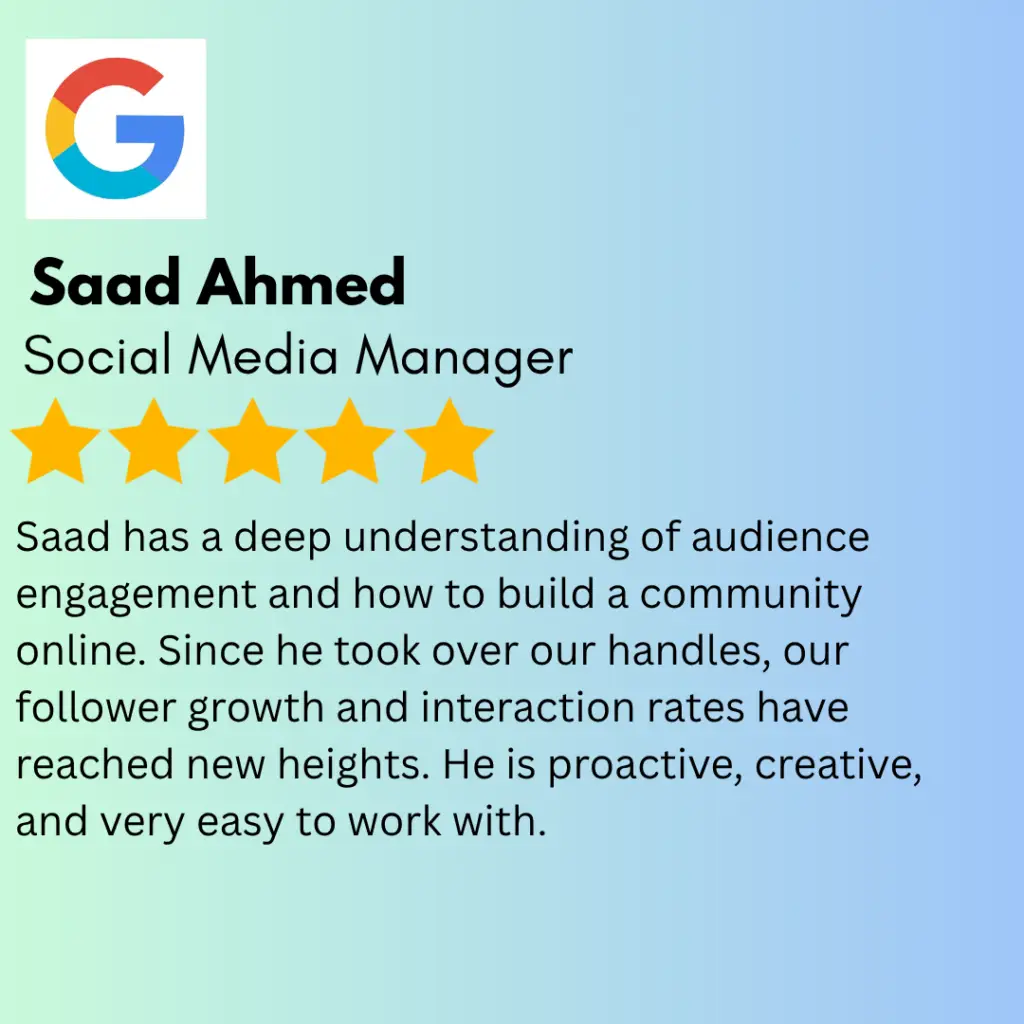 Saad Ahmed
Social Media Manager

Saad has a deep understanding of audience engagement and how to build a community online. Since he took over our handles, our follower growth and interaction rates have reached new heights. He is proactive, creative, and very easy to work with.